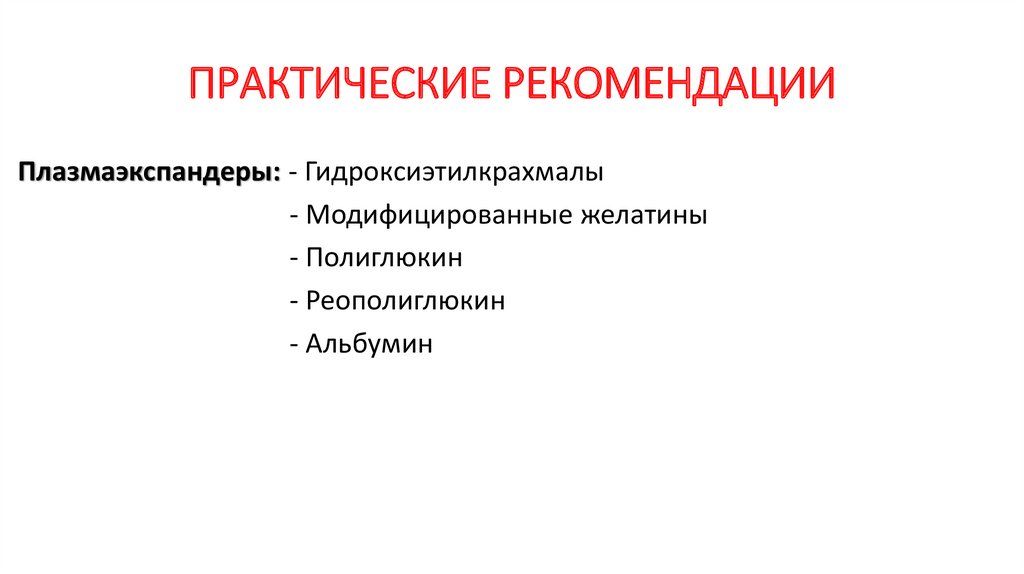 ПРАКТИЧЕСКИЕ РЕКОМЕНДАЦИИ

Плазмаэкспандеры: - Гидроксиэтилкрахмалы
- Модифицированные желатины
- Полиглюкин
- Реополиглюкин
- Альбумин